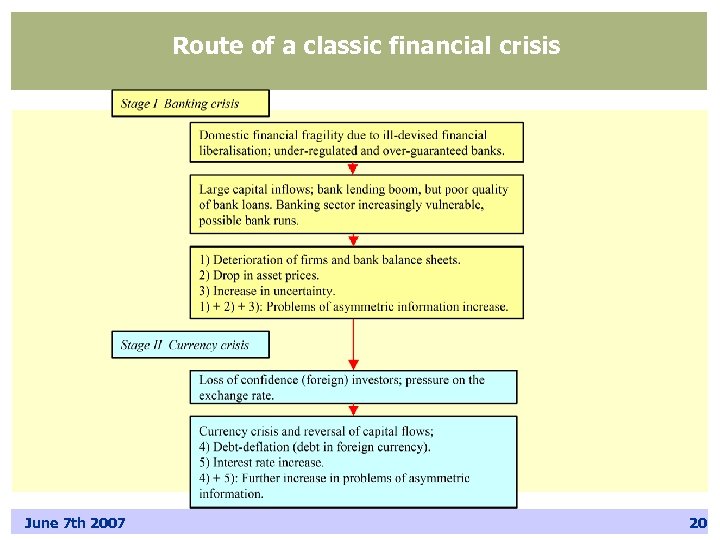 Route of a classic financial crisis

Stage I Banking crisis

Domestic financial fragility due to ill-devised financial liberalisation; under-regulated and over-guaranteed banks.

Large capital inflows; bank lending boom, but poor quality of bank loans. Banking sector increasingly vulnerable, possible bank runs.

1) Deterioration of firms and bank balance sheets.
2) Drop in asset prices.
3) Increase in uncertainty.
1) + 2) + 3): Problems of asymmetric information increase.

Stage II Currency crisis

Loss of confidence (foreign) investors; pressure on the exchange rate.

Currency crisis and reversal of capital flows;
4) Debt-deflation (debt in foreign currency).
5) Interest rate increase.
4) + 5): Further increase in problems of asymmetric information.

June 7th 2007

20